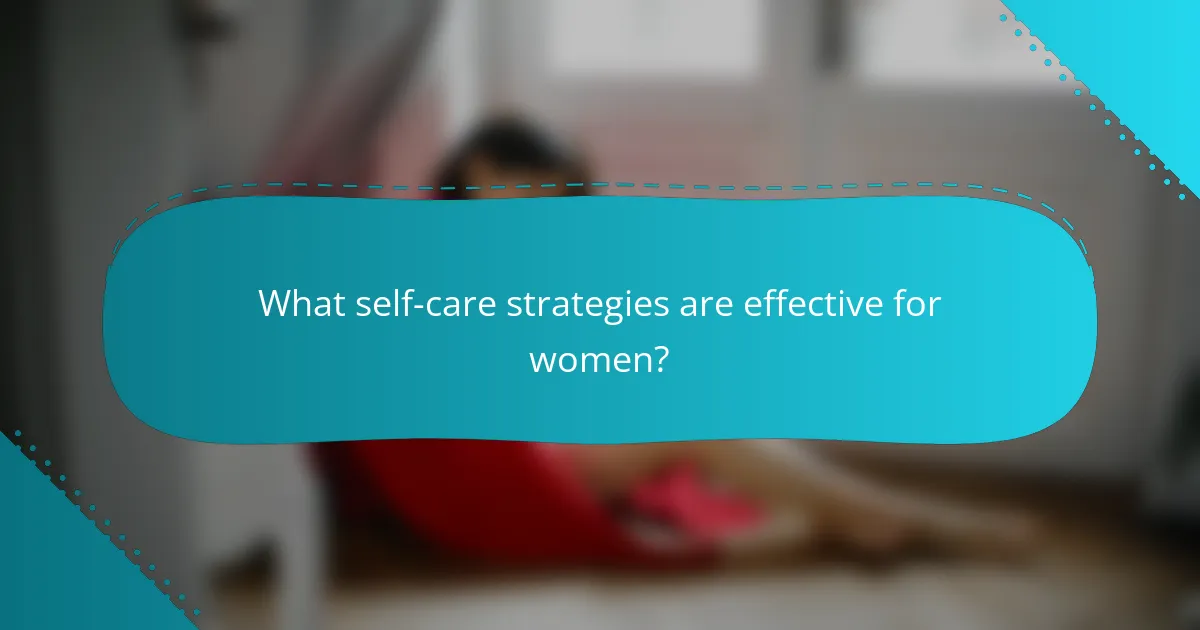 What self-care strategies are effective for women?